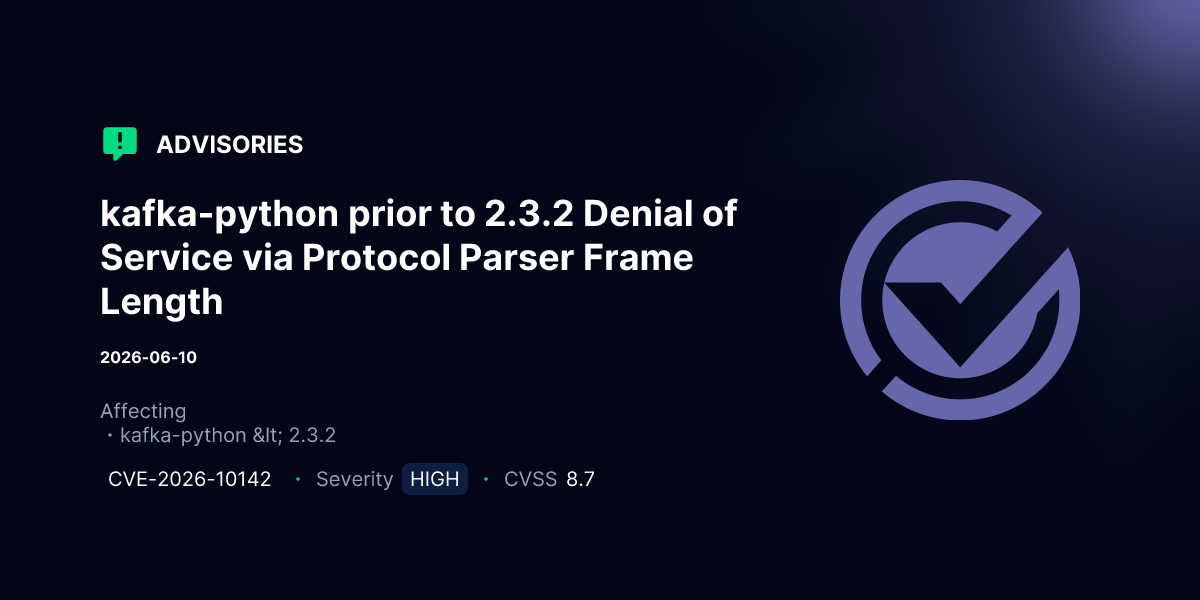 ADVISORIES

kafka-python prior to 2.3.2 Denial of Service via Protocol Parser Frame Length

2026-06-10

Affecting
• kafka-python &lt; 2.3.2

CVE-2026-10142 • Severity HIGH • CVSS 8.7